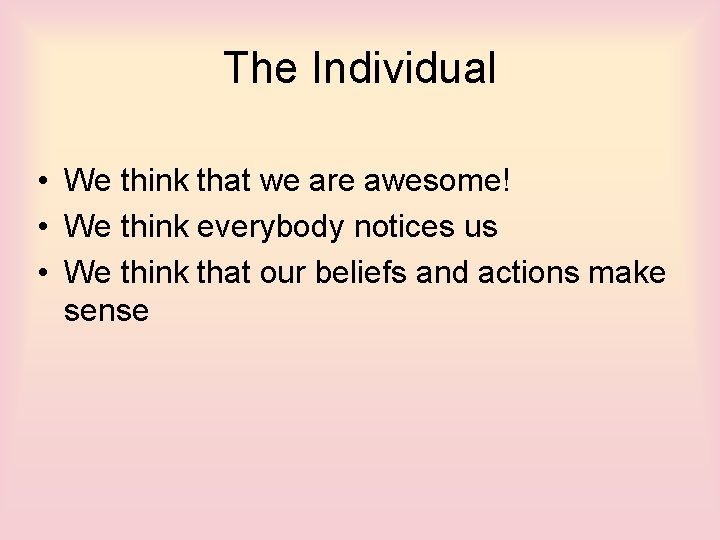 The Individual

• We think that we are awesome!
• We think everybody notices us
• We think that our beliefs and actions make sense